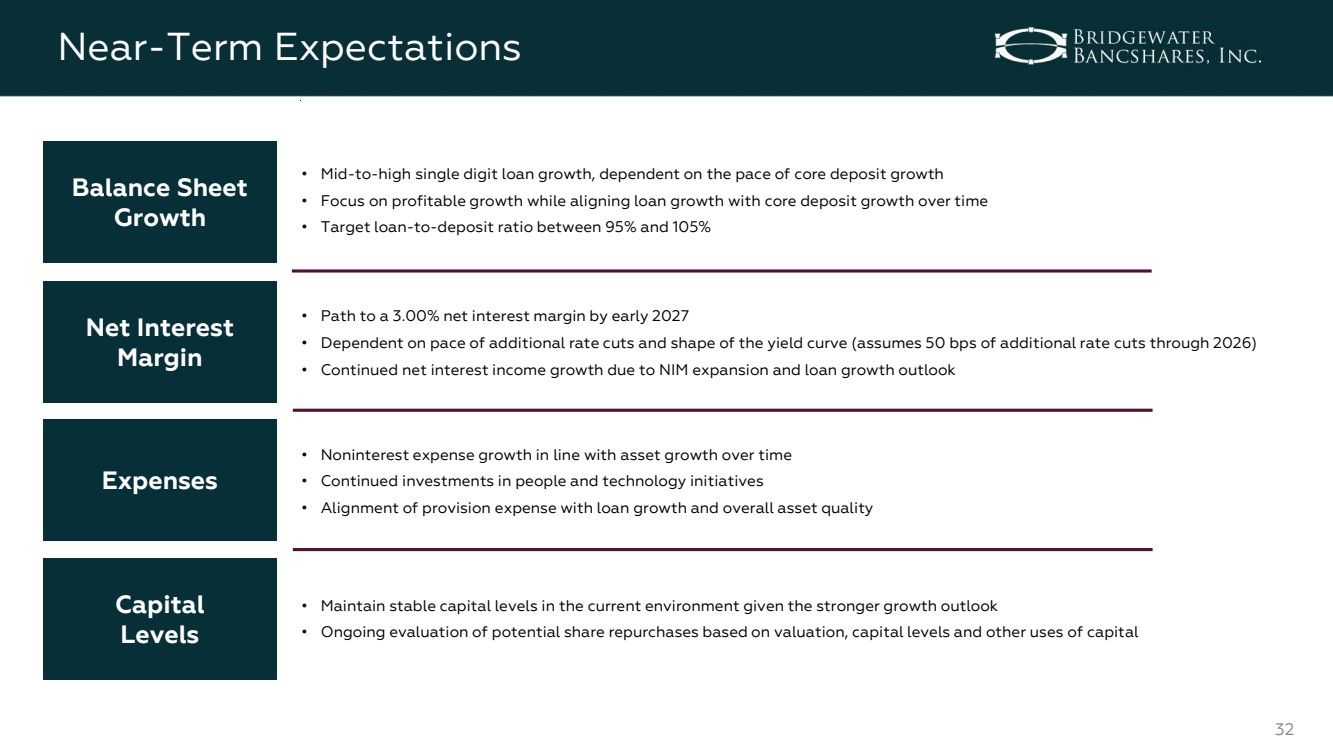 Near-Term Expectations

BRIDGEWATER BANCSHARES, INC.

Balance Sheet Growth

• Mid-to-high single digit loan growth, dependent on the pace of core deposit growth
• Focus on profitable growth while aligning loan growth with core deposit growth over time
• Target loan-to-deposit ratio between 95% and 105%

Net Interest Margin

• Path to a 3.00% net interest margin by early 2027
• Dependent on pace of additional rate cuts and shape of the yield curve (assumes 50 bps of additional rate cuts through 2026)
• Continued net interest income growth due to NIM expansion and loan growth outlook

Expenses

• Noninterest expense growth in line with asset growth over time
• Continued investments in people and technology initiatives
• Alignment of provision expense with loan growth and overall asset quality

Capital Levels

• Maintain stable capital levels in the current environment given the stronger growth outlook
• Ongoing evaluation of potential share repurchases based on valuation, capital levels and other uses of capital

32